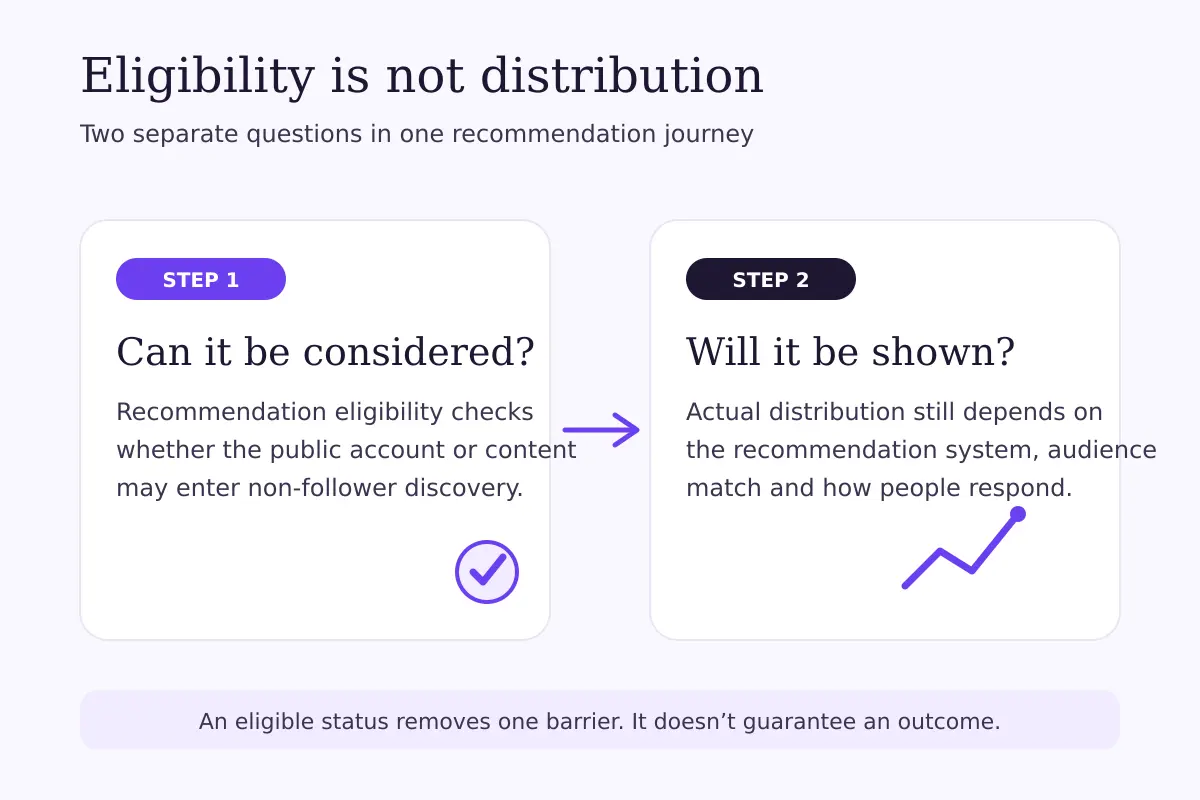 Eligibility is not distribution

Two separate questions in one recommendation journey

STEP 1

Can it be considered?

Recommendation eligibility checks whether the public account or content may enter non-follower discovery.

STEP 2

Will it be shown?

Actual distribution still depends on the recommendation system, audience match and how people respond.

An eligible status removes one barrier. It doesn’t guarantee an outcome.